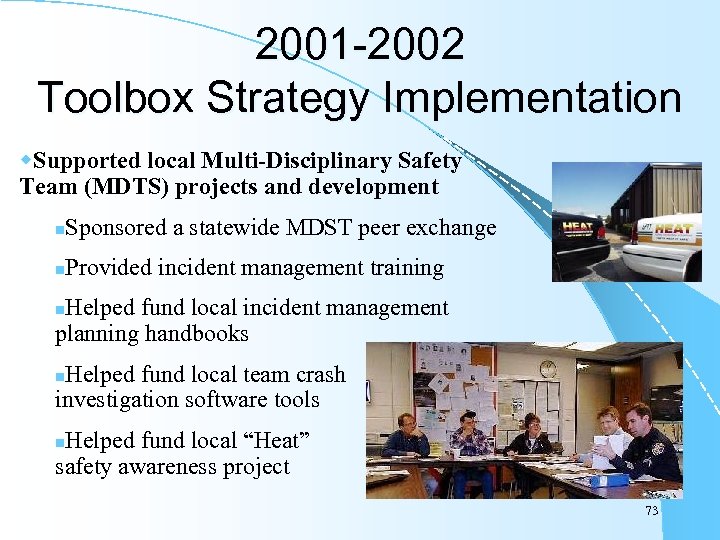 2001-2002
Toolbox Strategy Implementation

Supported local Multi-Disciplinary Safety Team (MDTS) projects and development

Sponsored a statewide MDST peer exchange

Provided incident management training

Helped fund local incident management planning handbooks

Helped fund local team crash investigation software tools

Helped fund local “Heat” safety awareness project

HEAT

HEAT

73